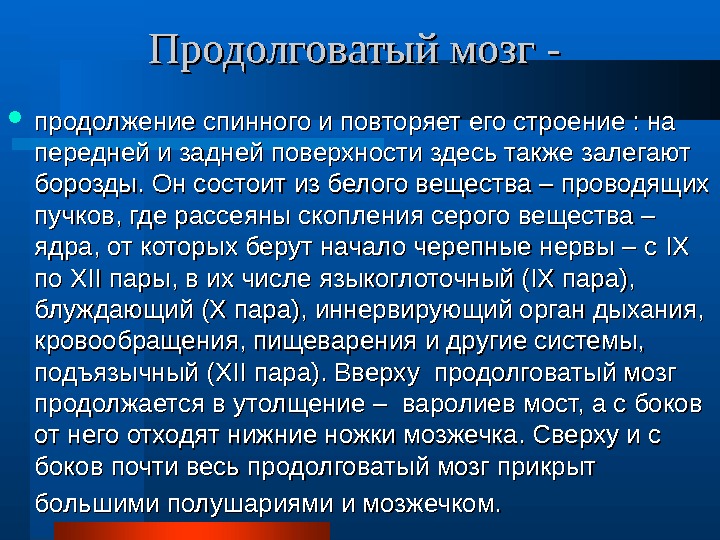 Продолговатый мозг -

продолжение спинного и повторяет его строение : на передней и задней поверхности здесь также залегают борозды. Он состоит из белого вещества – проводящих пучков, где рассеяны скопления серого вещества – ядра, от которых берут начало черепные нервы – с IX по XII пары, в их числе языкоглоточный (IX пара), блуждающий (X пара), иннервирующий орган дыхания, кровообращения, пищеварения и другие системы, подъязычный (XII пара). Вверху  продолговатый мозг продолжается в утолщение –  варолиев мост, а с боков от него отходят нижние ножки мозжечка. Сверху и с боков почти весь продолговатый мозг прикрыт большими полушариями и мозжечком.